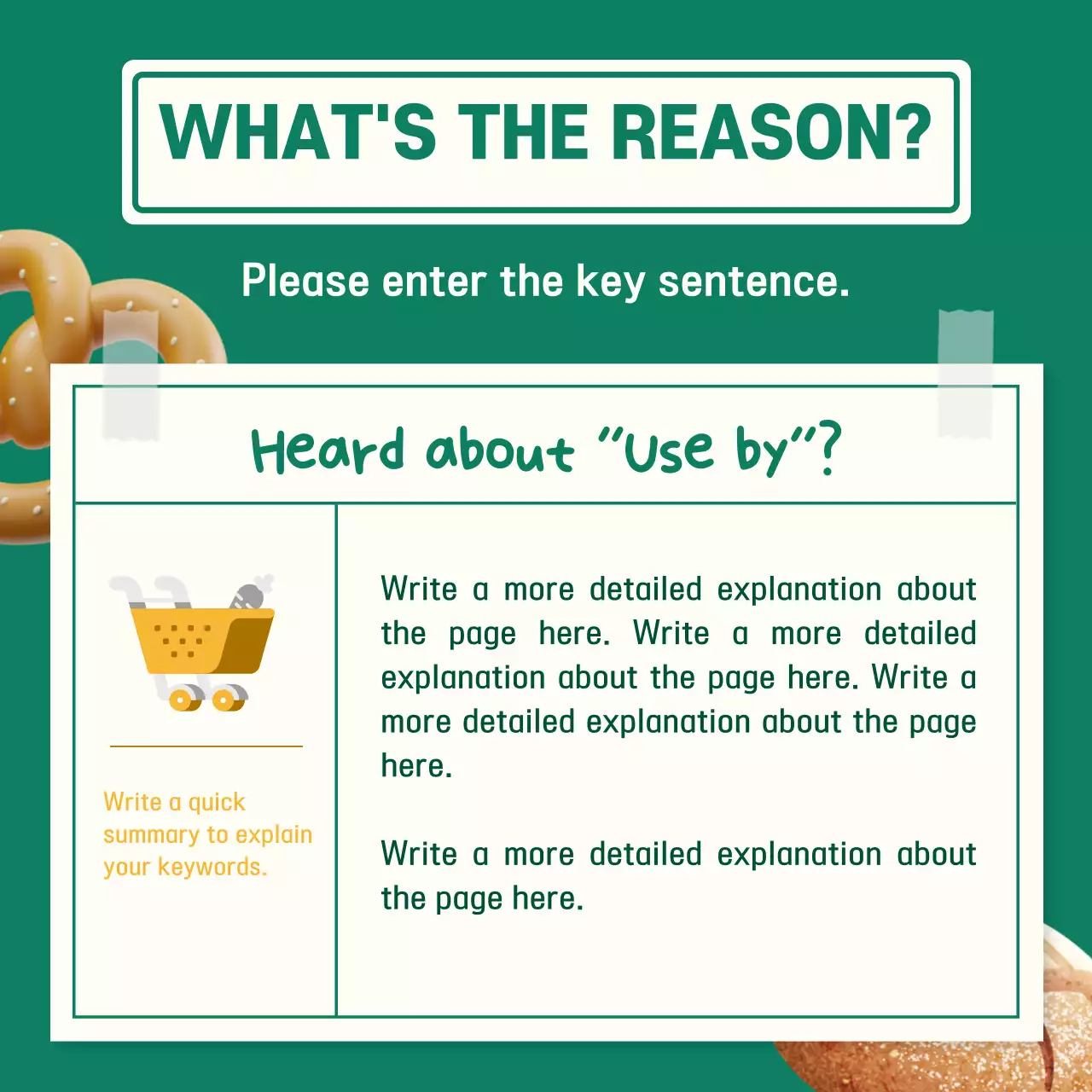 WHAT'S THE REASON?

Please enter the key sentence.

Heard about "Use by"?

Write a quick summary to explain your keywords.

Write a more detailed explanation about the page here. Write a more detailed explanation about the page here. Write a more detailed explanation about the page here.

Write a more detailed explanation about the page here.